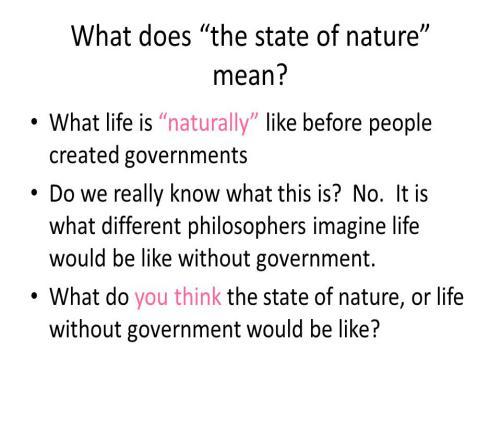 What does “the state of nature” mean?

• What life is “naturally” like before people created governments

• Do we really know what this is? No. It is what different philosophers imagine life would be like without government.

• What do you think the state of nature, or life without government would be like?